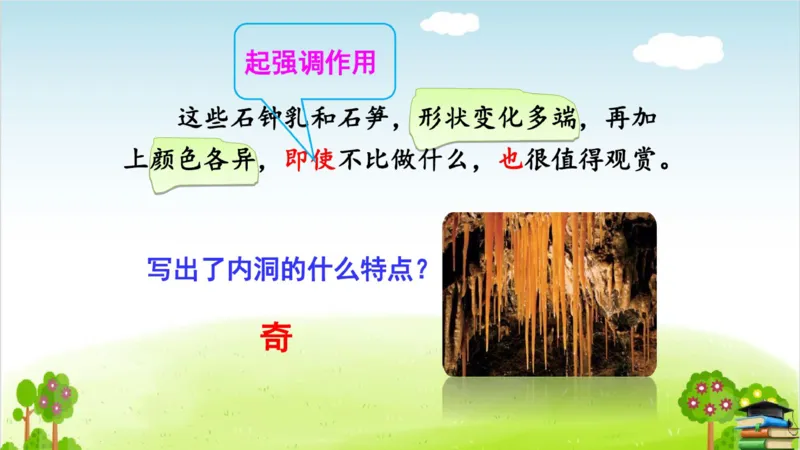 起强调作用

这些石钟乳和石笋，形状变化多端，再加上颜色各异，即使不比做什么，也很值得观赏。

写出了内洞的什么特点？

奇